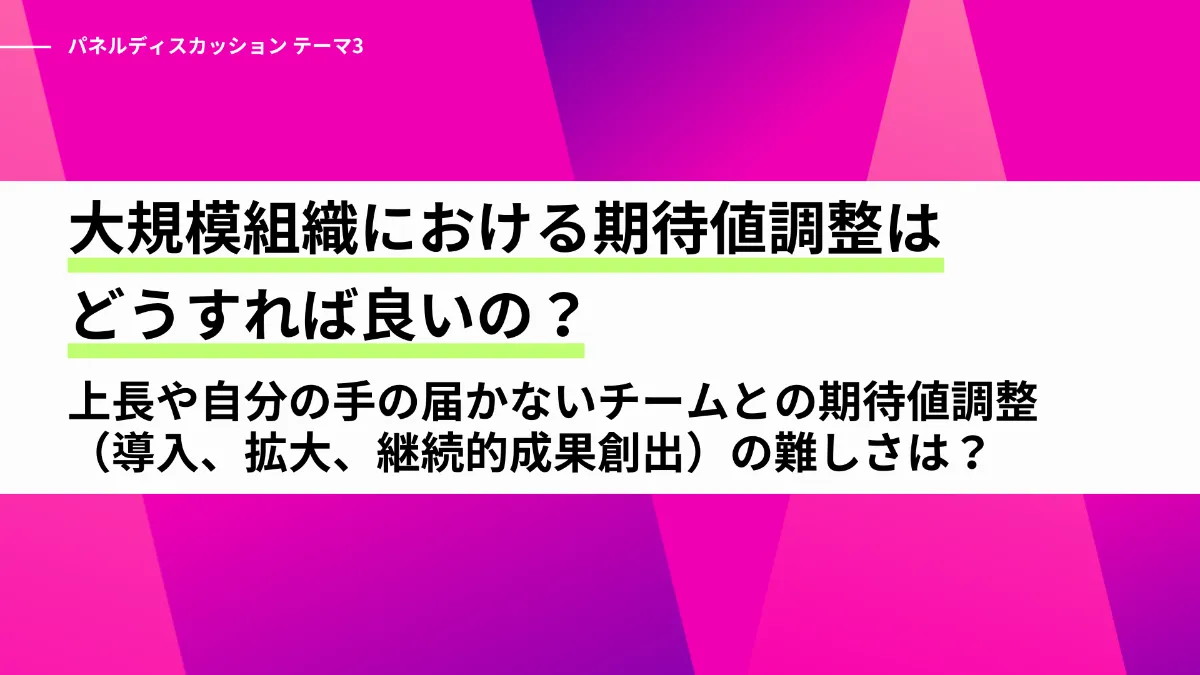 パネルディスカッション テーマ3

大規模組織における期待値調整はどうすれば良いの？

上長や自分の手の届かないチームとの期待値調整（導入、拡大、継続的成果創出）の難しさは？